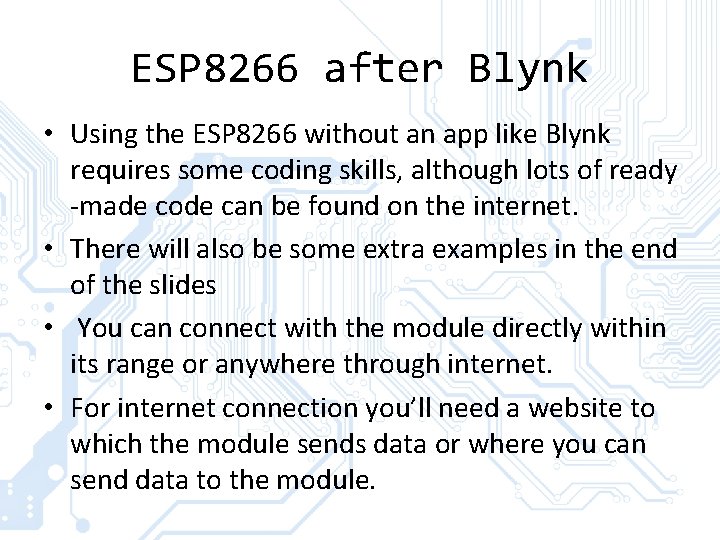 ESP8266 after Blynk

• Using the ESP8266 without an app like Blynk requires some coding skills, although lots of ready -made code can be found on the internet.
• There will also be some extra examples in the end of the slides
• You can connect with the module directly within its range or anywhere through internet.
• For internet connection you'll need a website to which the module sends data or where you can send data to the module.